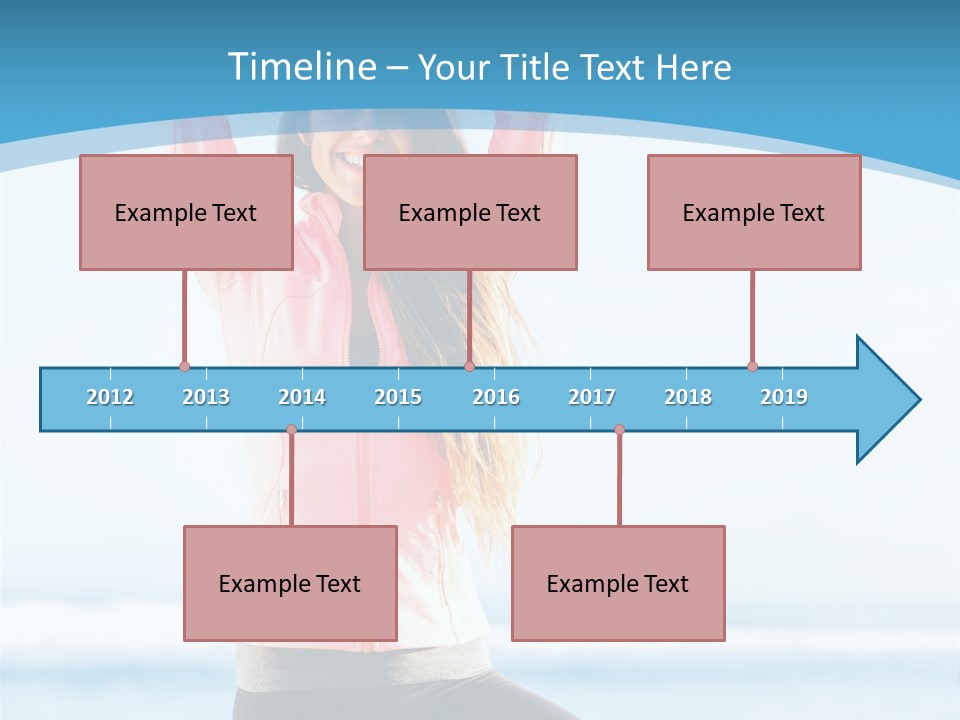 Timeline – Your Title Text Here

Example Text

Example Text

Example Text

2012 2013 2014 2015 2016 2017 2018 2019

Example Text

Example Text